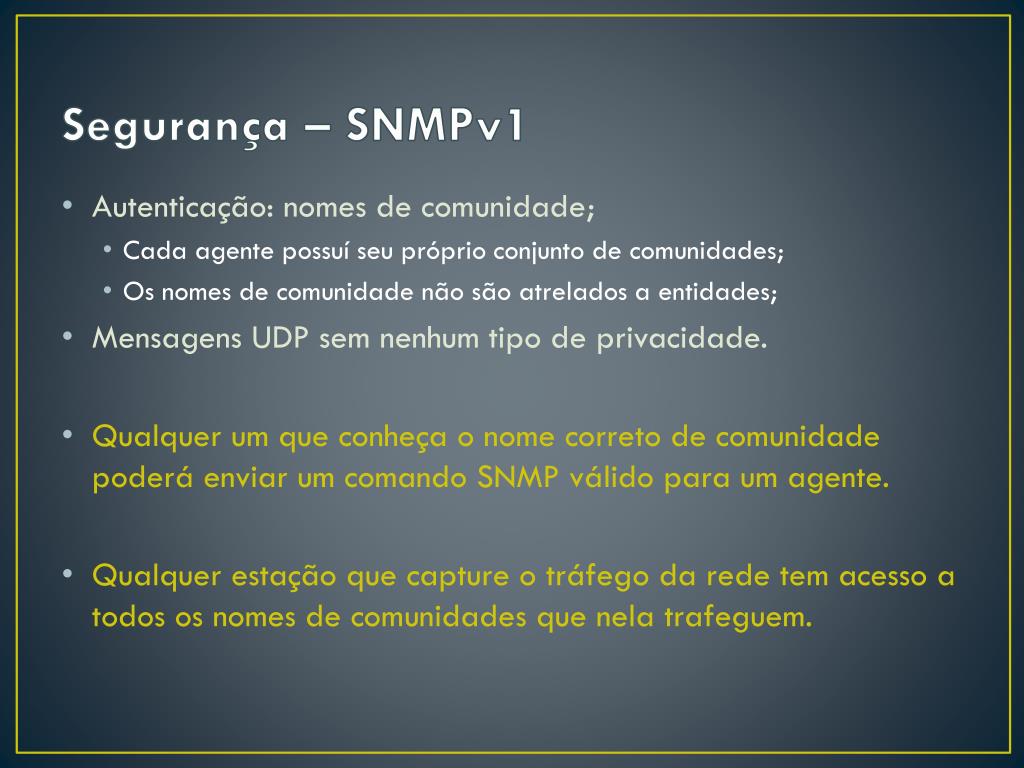 Segurança – SNMPv1

• Autenticação: nomes de comunidade;
  • Cada agente possuí seu próprio conjunto de comunidades;
  • Os nomes de comunidade não são atrelados a entidades;
• Mensagens UDP sem nenhum tipo de privacidade.

• Qualquer um que conheça o nome correto de comunidade poderá enviar um comando SNMP válido para um agente.

• Qualquer estação que capture o tráfego da rede tem acesso a todos os nomes de comunidades que nela trafeguem.